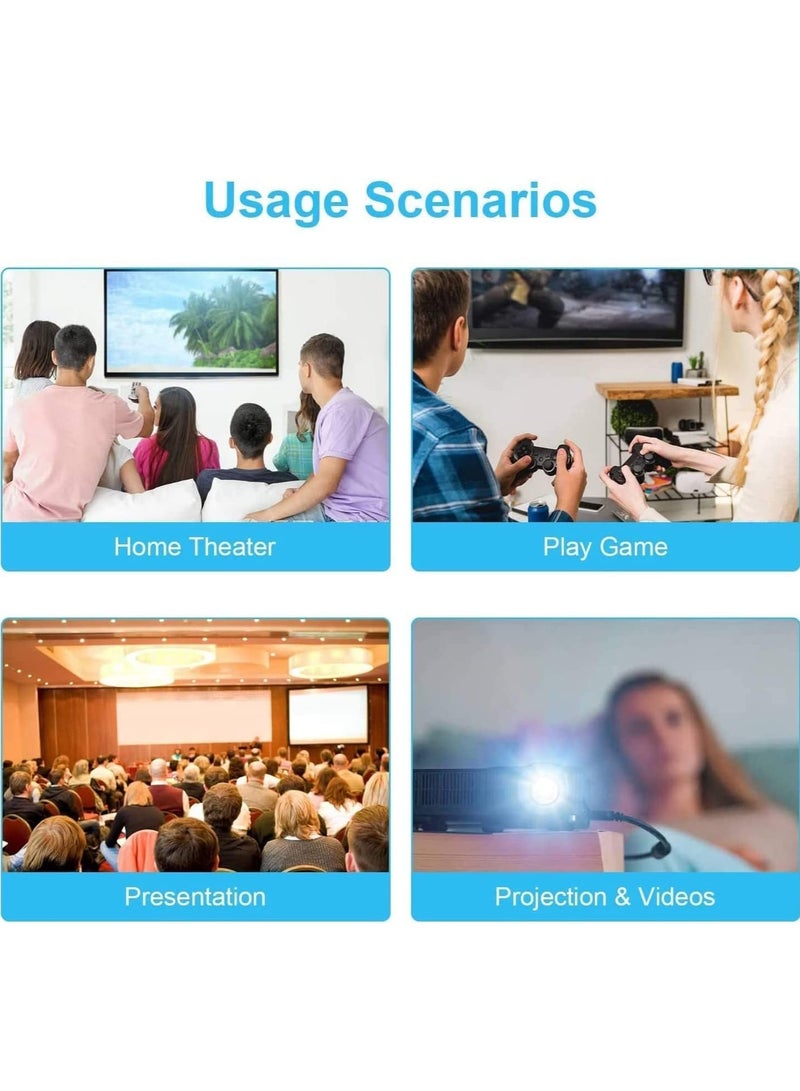 Usage Scenarios

Home Theater

Play Game

Presentation

Projection & Videos